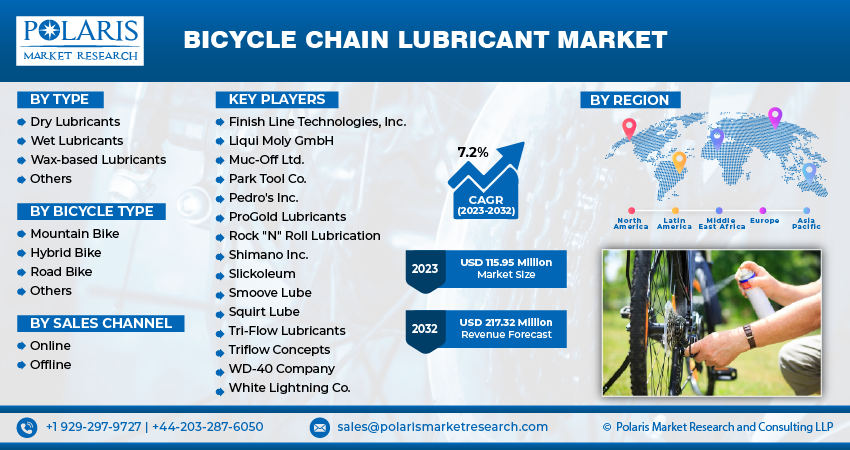 POLARIS
MARKET RESEARCH

BICYCLE CHAIN LUBRICANT MARKET

BY TYPE
Dry Lubricants
Wet Lubricants
Wax-based Lubricants
Others

BY BICYCLE TYPE
Mountain Bike
Hybrid Bike
Road Bike
Others

BY SALES CHANNEL
Online
Offline

KEY PLAYERS
Finish Line Technologies, Inc.
Liqui Moly GmbH
Muc-Off Ltd.
Park Tool Co.
Pedro's Inc.
ProGold Lubricants
Rock "N" Roll Lubrication
Shimano Inc.
Slickoleum
Smoove Lube
Squirt Lube
Tri-Flow Lubricants
Triflow Concepts
WD-40 Company
White Lightning Co.

7.2%
CAGR
(2023-2032)

2023 USD 115.95 Million
Market Size

2032 USD 217.32 Million
Revenue Forecast

BY REGION
North America
Latin America
Middle East Africa
Europe
Asia Pacific

+1 929-297-9727 | +44-203-287-6050
sales@polarismarketresearch.com
© Polaris Market Research and Consulting LLP